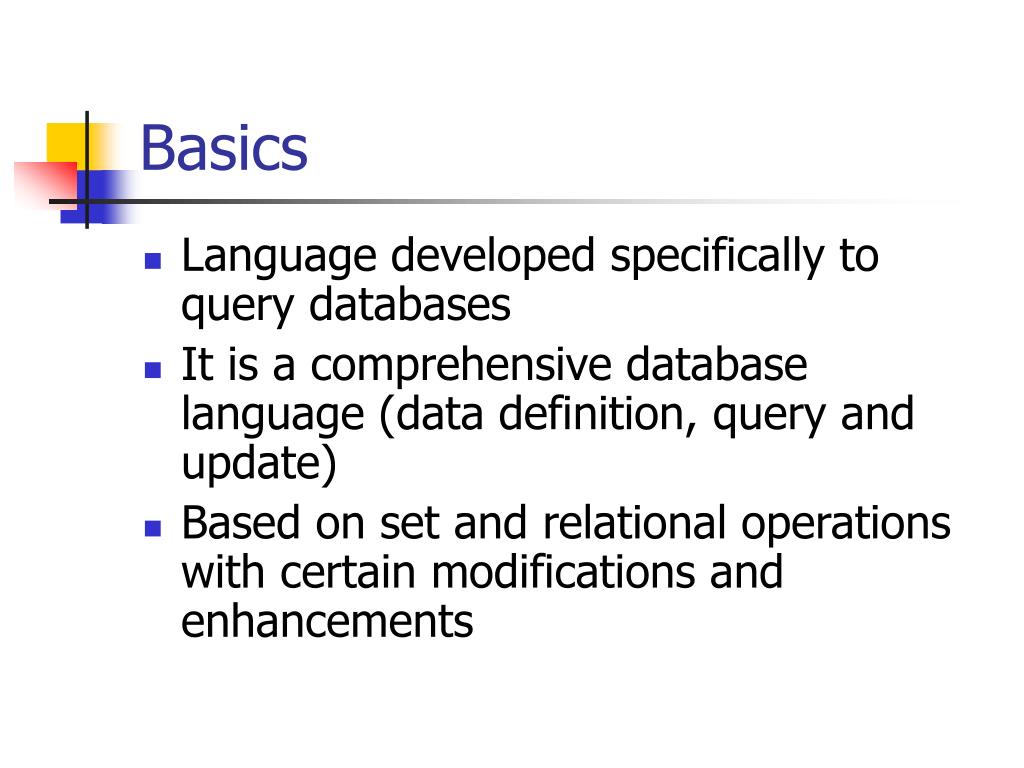 Basics

- Language developed specifically to query databases
- It is a comprehensive database language (data definition, query and update)
- Based on set and relational operations with certain modifications and enhancements